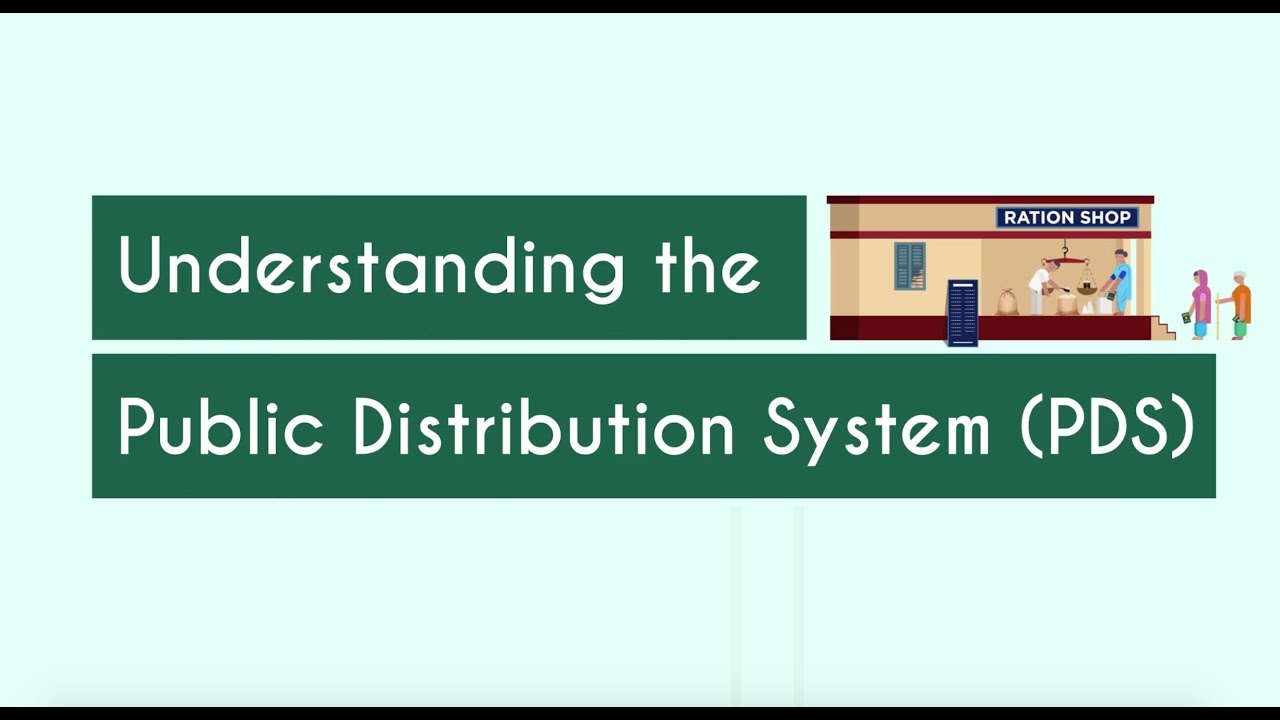 Understanding the

RATION SHOP

Public Distribution System (PDS)